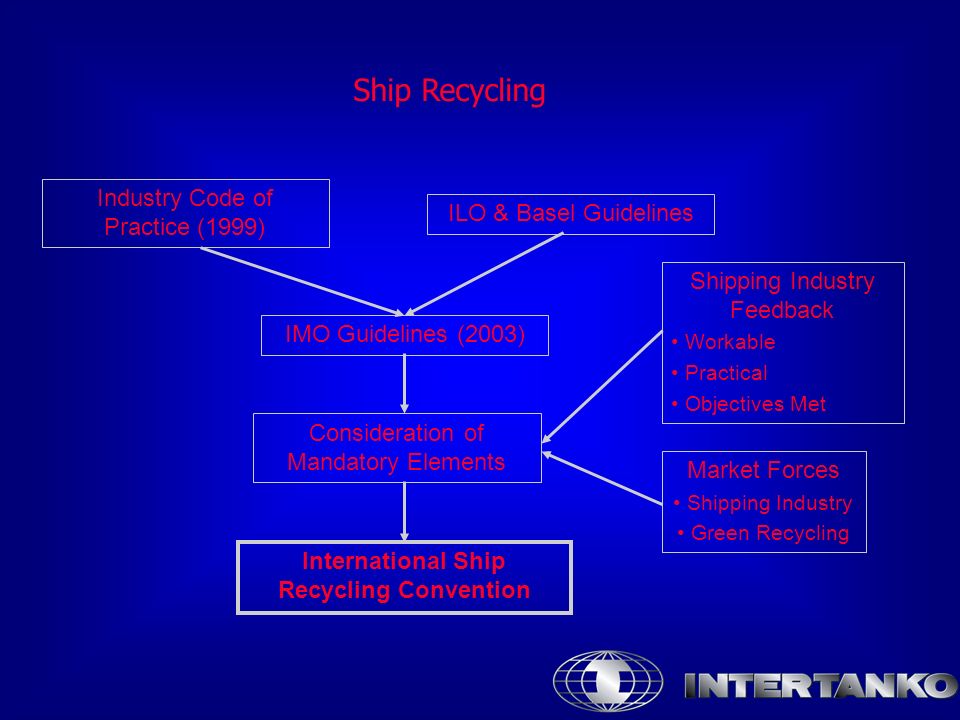 Ship Recycling

Industry Code of Practice (1999)

ILO & Basel Guidelines

IMO Guidelines (2003)

Shipping Industry Feedback
• Workable
• Practical
• Objectives Met

Consideration of Mandatory Elements

Market Forces
• Shipping Industry
• Green Recycling

International Ship Recycling Convention

INTERTANKO